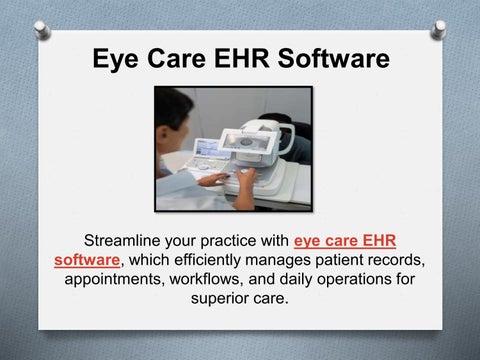 Eye Care EHR Software

Streamline your practice with eye care EHR software, which efficiently manages patient records, appointments, workflows, and daily operations for superior care.